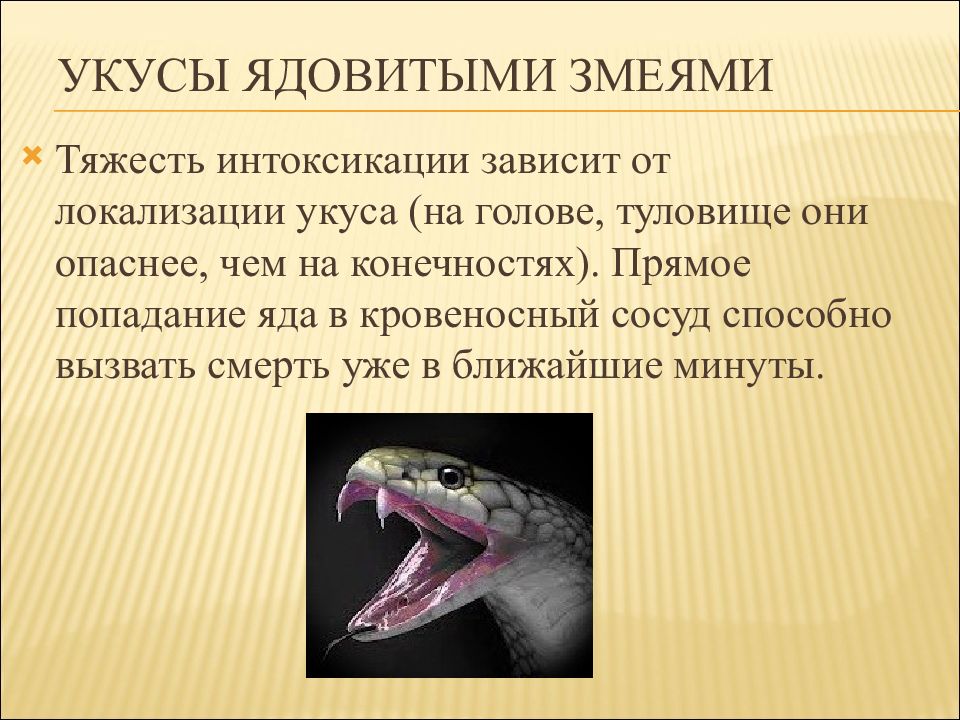 УКУСЫ ЯДОВИТЫМИ ЗМЕЯМИ

Тяжесть интоксикации зависит от локализации укуса (на голове, туловище они опаснее, чем на конечностях). Прямое попадание яда в кровеносный сосуд способно вызвать смерть уже в ближайшие минуты.